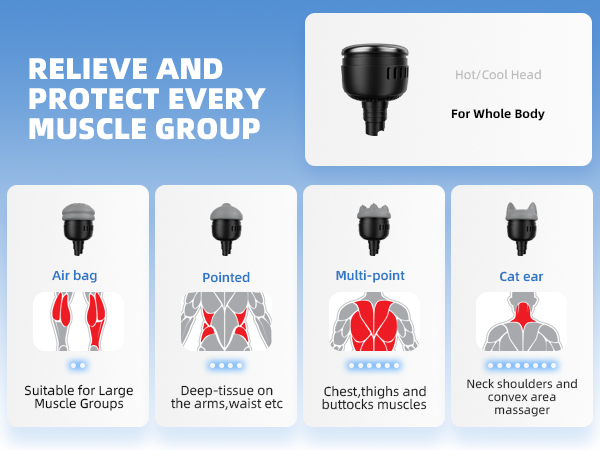 RELIEVE AND PROTECT EVERY MUSCLE GROUP

Hot/Cool Head

For Whole Body

Air bag

Suitable for Large Muscle Groups

Pointed

Deep-tissue on the arms,waist etc

Multi-point

Chest,thighs and buttocks muscles

Cat ear

Neck shoulders and convex area massager